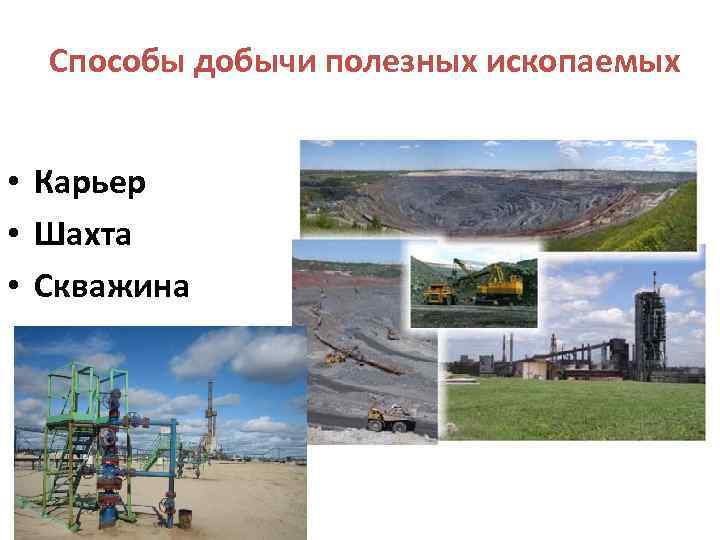 Способы добычи полезных ископаемых

• Карьер
• Шахта
• Скважина